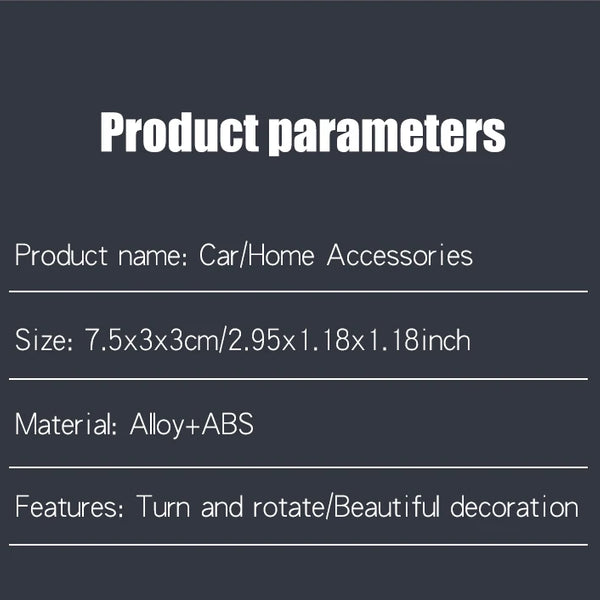 Product parameters

Product name: Car/Home Accessories

Size: 7.5x3x3cm/2.95x1.18x1.18inch

Material: Alloy+ABS

Features: Turn and rotate/Beautiful decoration